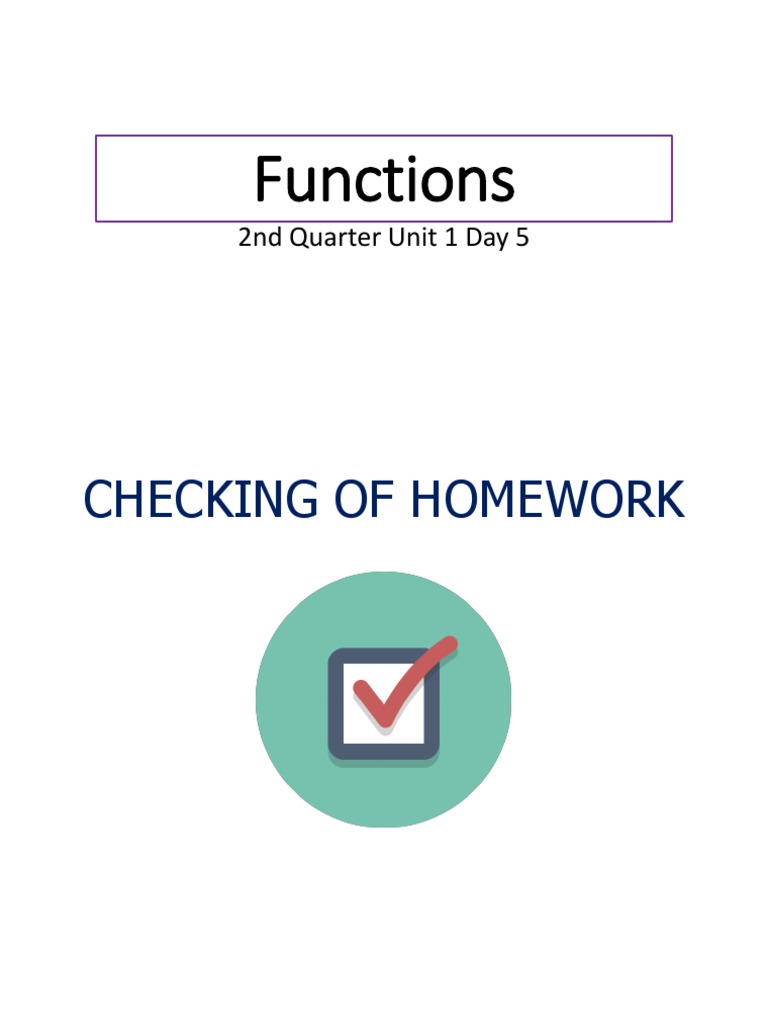 Functions
2nd Quarter Unit 1 Day 5

CHECKING OF HOMEWORK